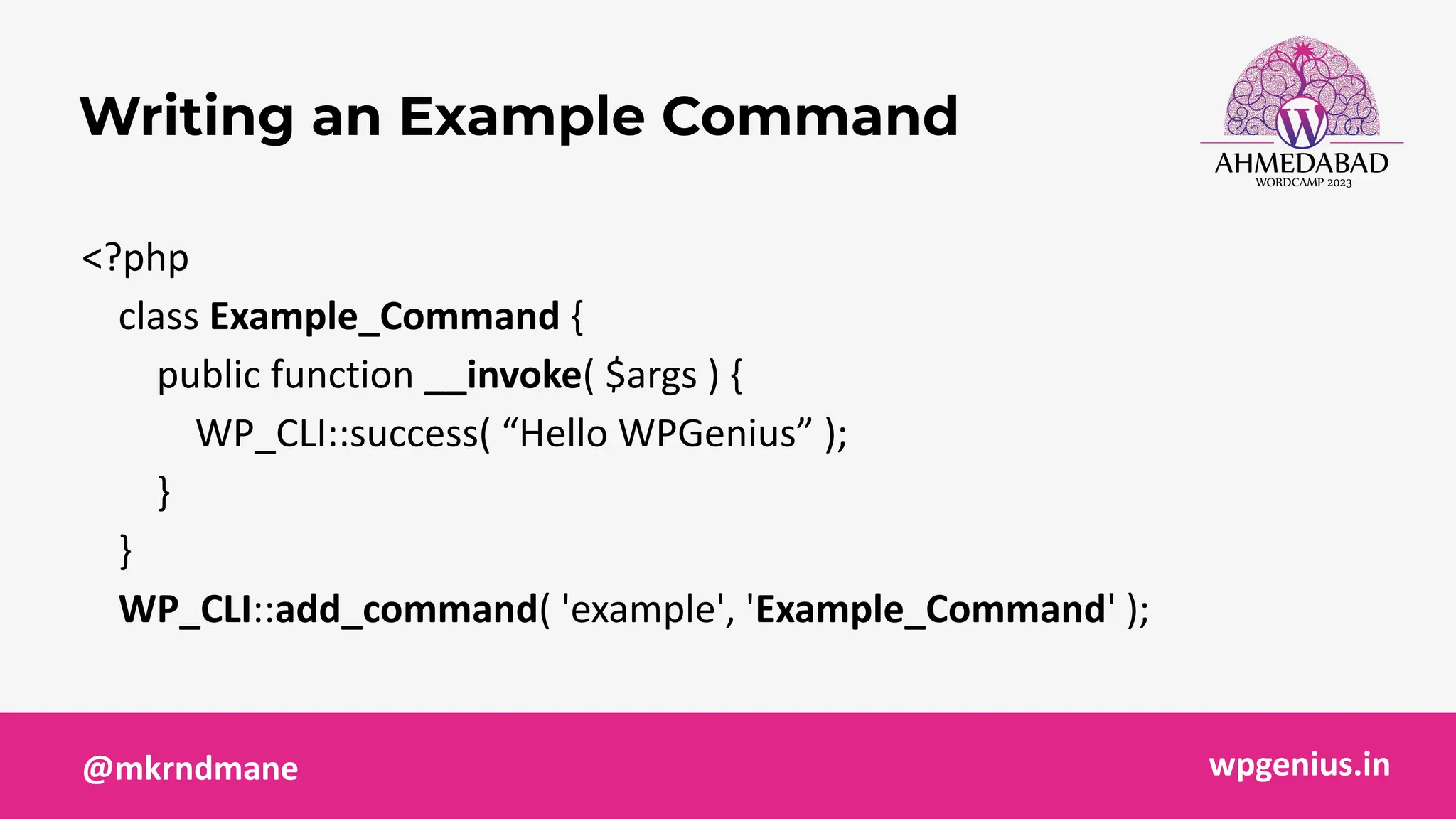 Writing an Example Command

AHMEDABAD
WORDCAMP 2023

<?php
class Example_Command {
public function __invoke( $args ) {
WP_CLI::success( “Hello WPGenius” );
}
}
WP_CLI::add_command( 'example', 'Example_Command' );

@mkrndmane

wpgenius.in